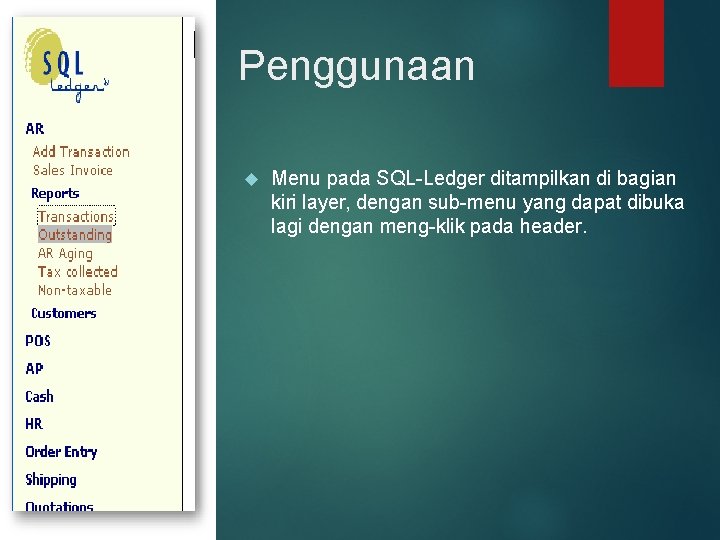 SQL Ledger

AR
Add Transaction
Sales Invoice
Reports
Transactions
Outstanding
AR Aging
Tax collected
Non-taxable
Customers
POS
AP
Cash
HR
Order Entry
Shipping
Quotations

Penggunaan

Menu pada SQL-Ledger ditampilkan di bagian kiri layer, dengan sub-menu yang dapat dibuka lagi dengan meng-klik pada header.